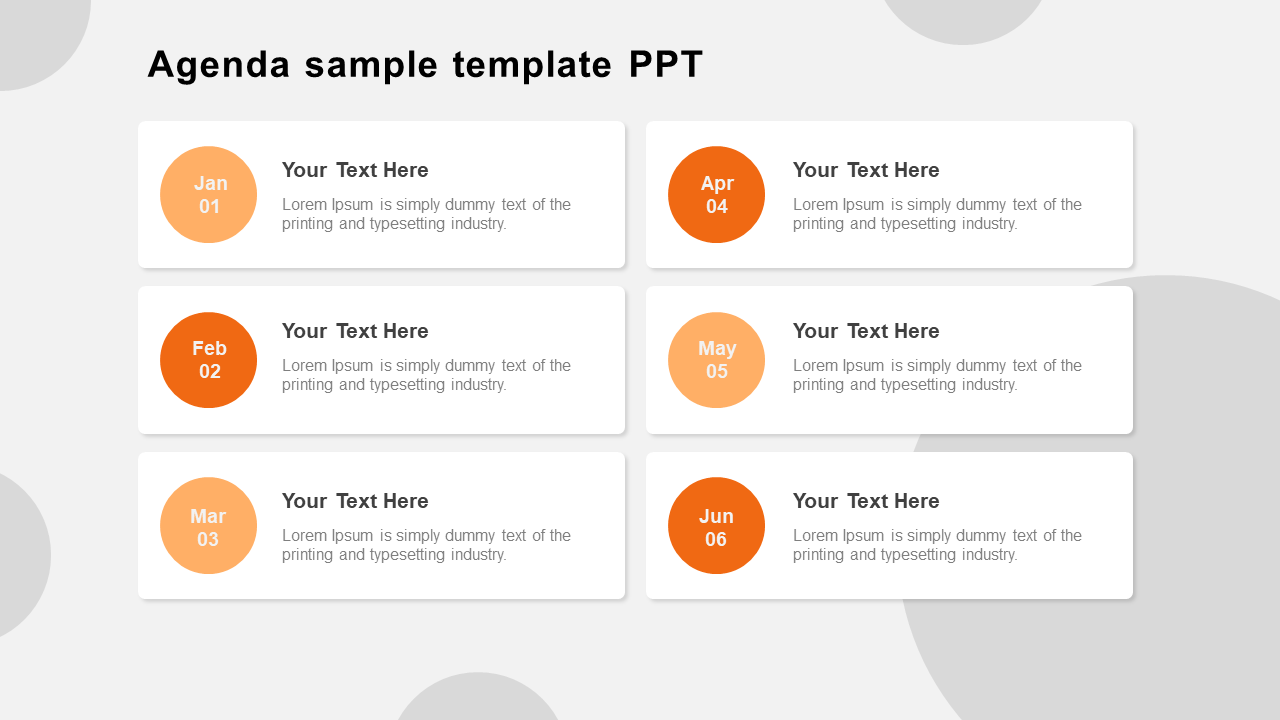 Agenda sample template PPT

Jan
01

Your Text Here

Lorem Ipsum is simply dummy text of the printing and typesetting industry.

Feb
02

Your Text Here

Lorem Ipsum is simply dummy text of the printing and typesetting industry.

Mar
03

Your Text Here

Lorem Ipsum is simply dummy text of the printing and typesetting industry.

Apr
04

Your Text Here

Lorem Ipsum is simply dummy text of the printing and typesetting industry.

May
05

Your Text Here

Lorem Ipsum is simply dummy text of the printing and typesetting industry.

Jun
06

Your Text Here

Lorem Ipsum is simply dummy text of the printing and typesetting industry.